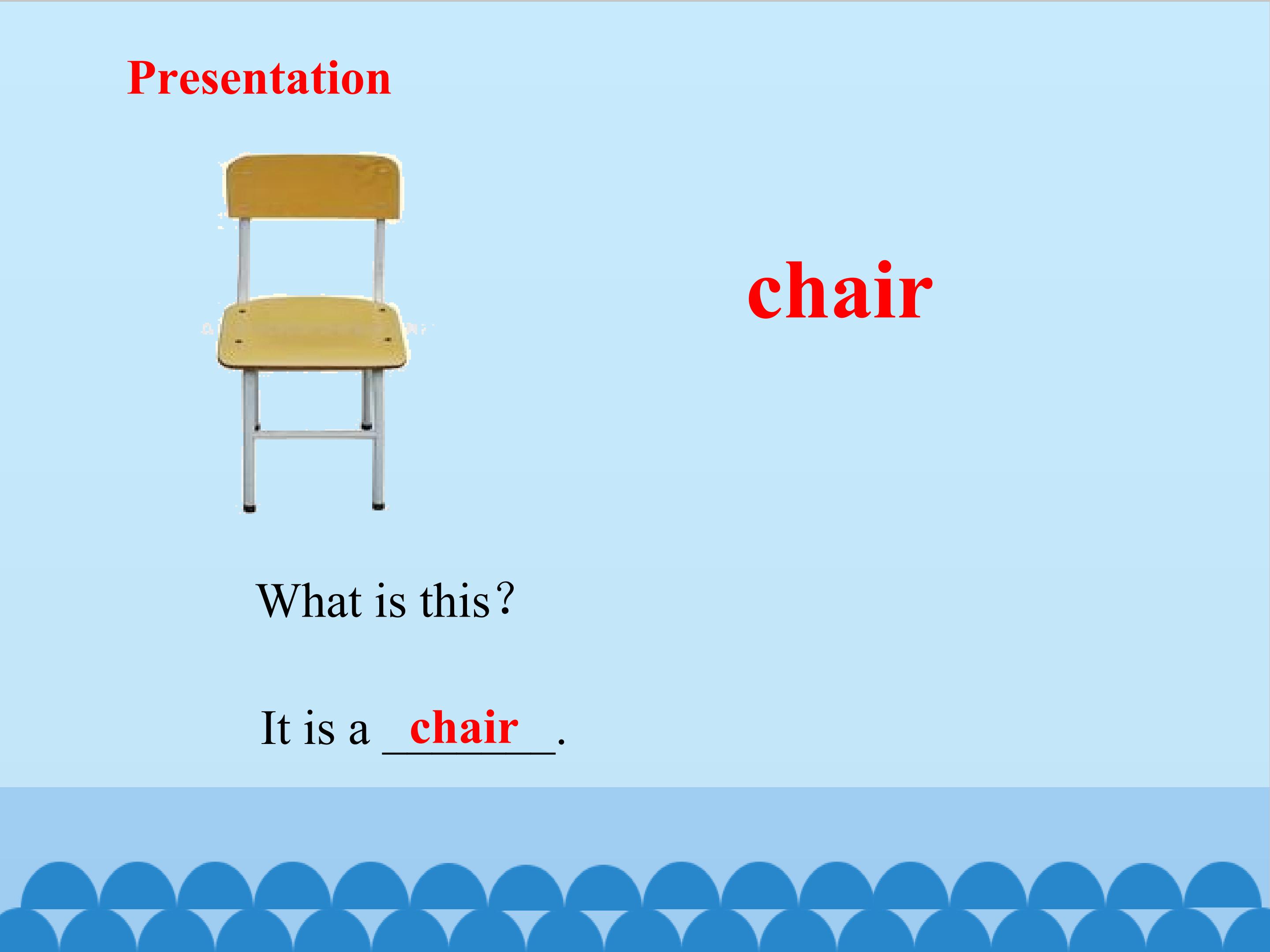 Presentation

chair

What is this?

It is a chair.